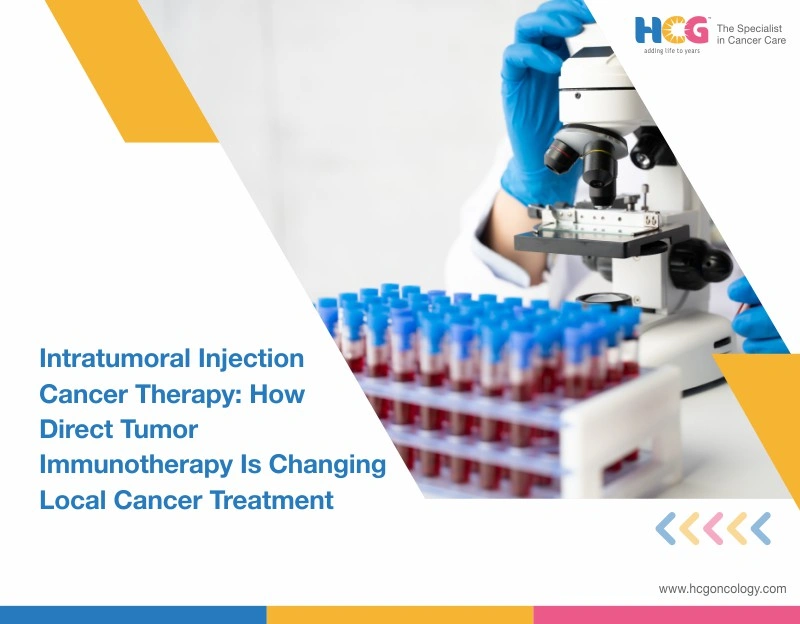 HCG
adding life to years
The Specialist in Cancer Care

Intratumoral Injection Cancer Therapy: How Direct Tumor Immunotherapy Is Changing Local Cancer Treatment

www.hcgoncology.com